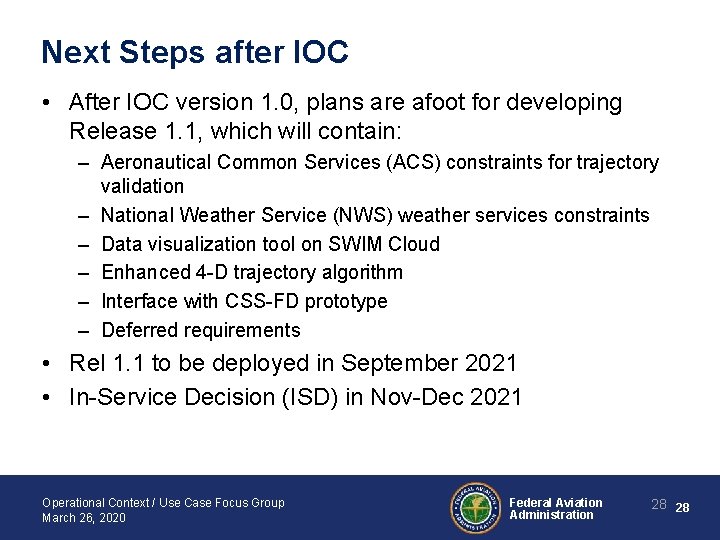 Next Steps after IOC

• After IOC version 1.0, plans are afoot for developing Release 1.1, which will contain:
– Aeronautical Common Services (ACS) constraints for trajectory validation
– National Weather Service (NWS) weather services constraints
– Data visualization tool on SWIM Cloud
– Enhanced 4-D trajectory algorithm
– Interface with CSS-FD prototype
– Deferred requirements
• Rel 1.1 to be deployed in September 2021
• In-Service Decision (ISD) in Nov-Dec 2021

Operational Context / Use Case Focus Group
March 26, 2020

FEDERAL AVIATION ADMINISTRATION

Federal Aviation Administration

28 28